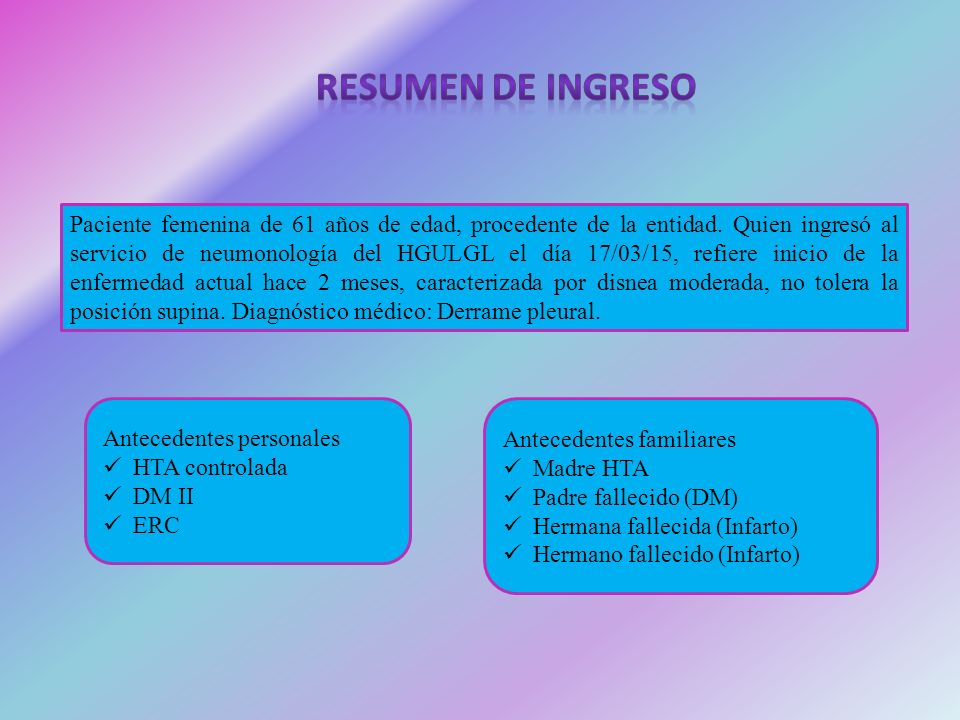 RESUMEN DE INGRESO

Paciente femenina de 61 años de edad, procedente de la entidad. Quien ingresó al servicio de neumonología del HGULGL el día 17/03/15, refiere inicio de la enfermedad actual hace 2 meses, caracterizada por disnea moderada, no tolera la posición supina. Diagnóstico médico: Derrame pleural.

Antecedentes personales
✓ HTA controlada
✓ DM II
✓ ERC

Antecedentes familiares
✓ Madre HTA
✓ Padre fallecido (DM)
✓ Hermana fallecida (Infarto)
✓ Hermano fallecido (Infarto)